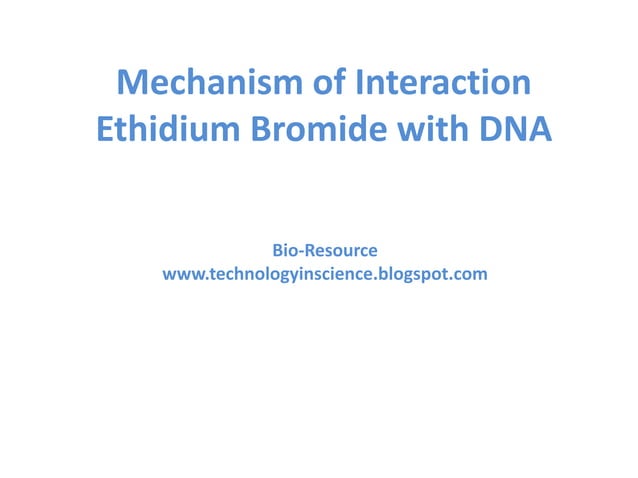 Mechanism of Interaction Ethidium Bromide with DNA

Bio-Resource
www.technologyinscience.blogspot.com